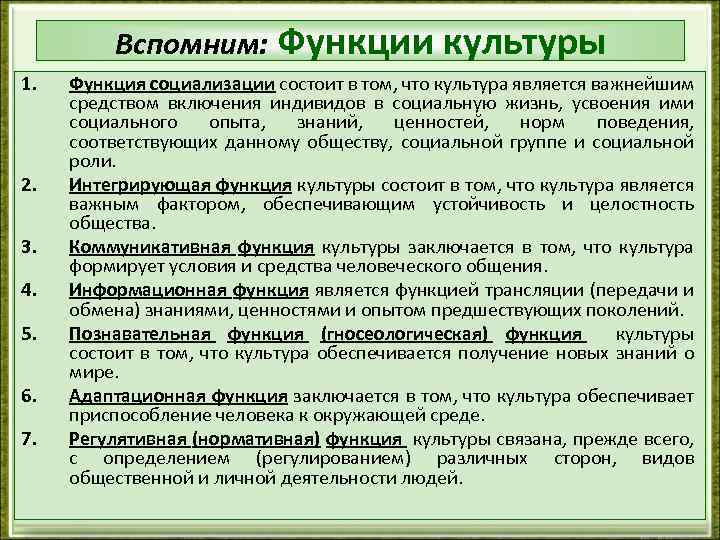 Вспомним: Функции культуры

1. Функция социализации состоит в том, что культура является важнейшим средством включения индивидов в социальную жизнь, усвоения ими социального опыта, знаний, ценностей, норм поведения, соответствующих данному обществу, социальной группе и социальной роли.

2. Интегрирующая функция культуры состоит в том, что культура является важным фактором, обеспечивающим устойчивость и целостность общества.

3. Коммуникативная функция культуры заключается в том, что культура формирует условия и средства человеческого общения.

4. Информационная функция является функцией трансляции (передачи и обмена) знаниями, ценностями и опытом предшествующих поколений.

5. Познавательная функция (гносеологическая) функция культуры состоит в том, что культура обеспечивается получение новых знаний о мире.

6. Адаптационная функция заключается в том, что культура обеспечивает приспособление человека к окружающей среде.

7. Регулятивная (нормативная) функция культуры связана, прежде всего, с определением (регулированием) различных сторон, видов общественной и личной деятельности людей.